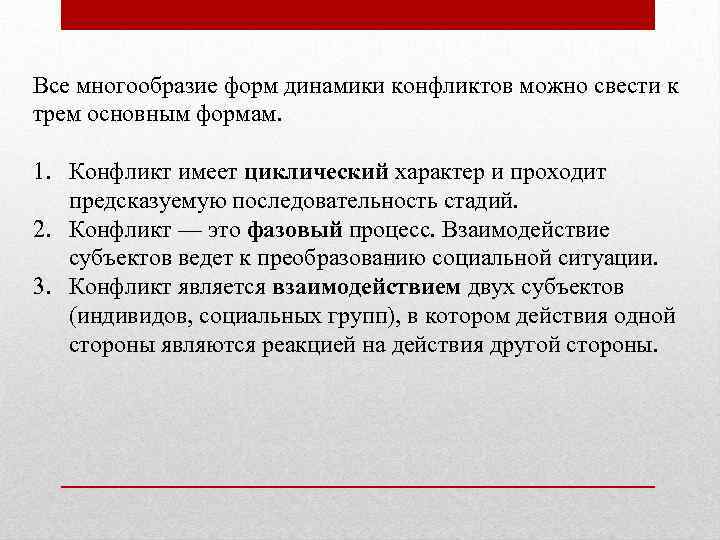 Все многообразие форм динамики конфликтов можно свести к трем основным формам.

1. Конфликт имеет циклический характер и проходит предсказуемую последовательность стадий.
2. Конфликт — это фазовый процесс. Взаимодействие субъектов ведет к преобразованию социальной ситуации.
3. Конфликт является взаимодействием двух субъектов (индивидов, социальных групп), в котором действия одной стороны являются реакцией на действия другой стороны.